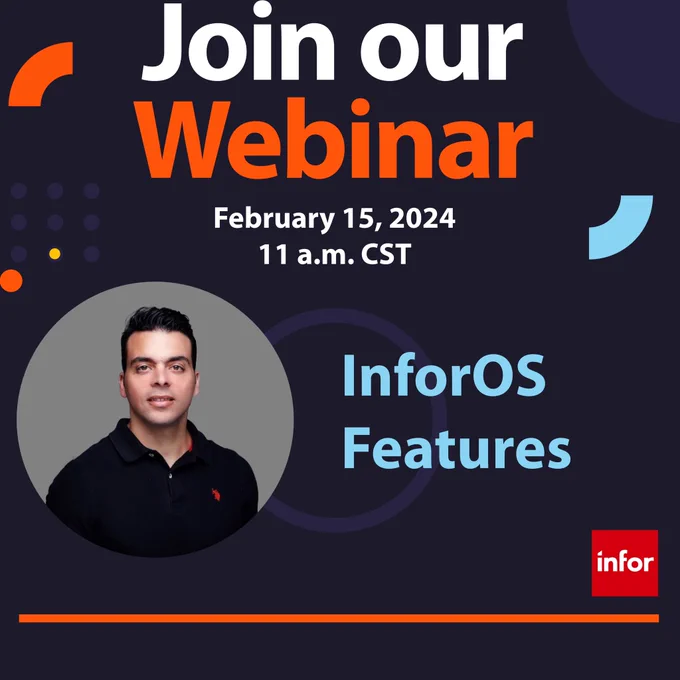 Join our
Webinar

February 15, 2024
11 a.m. CST

InforOS
Features

infor